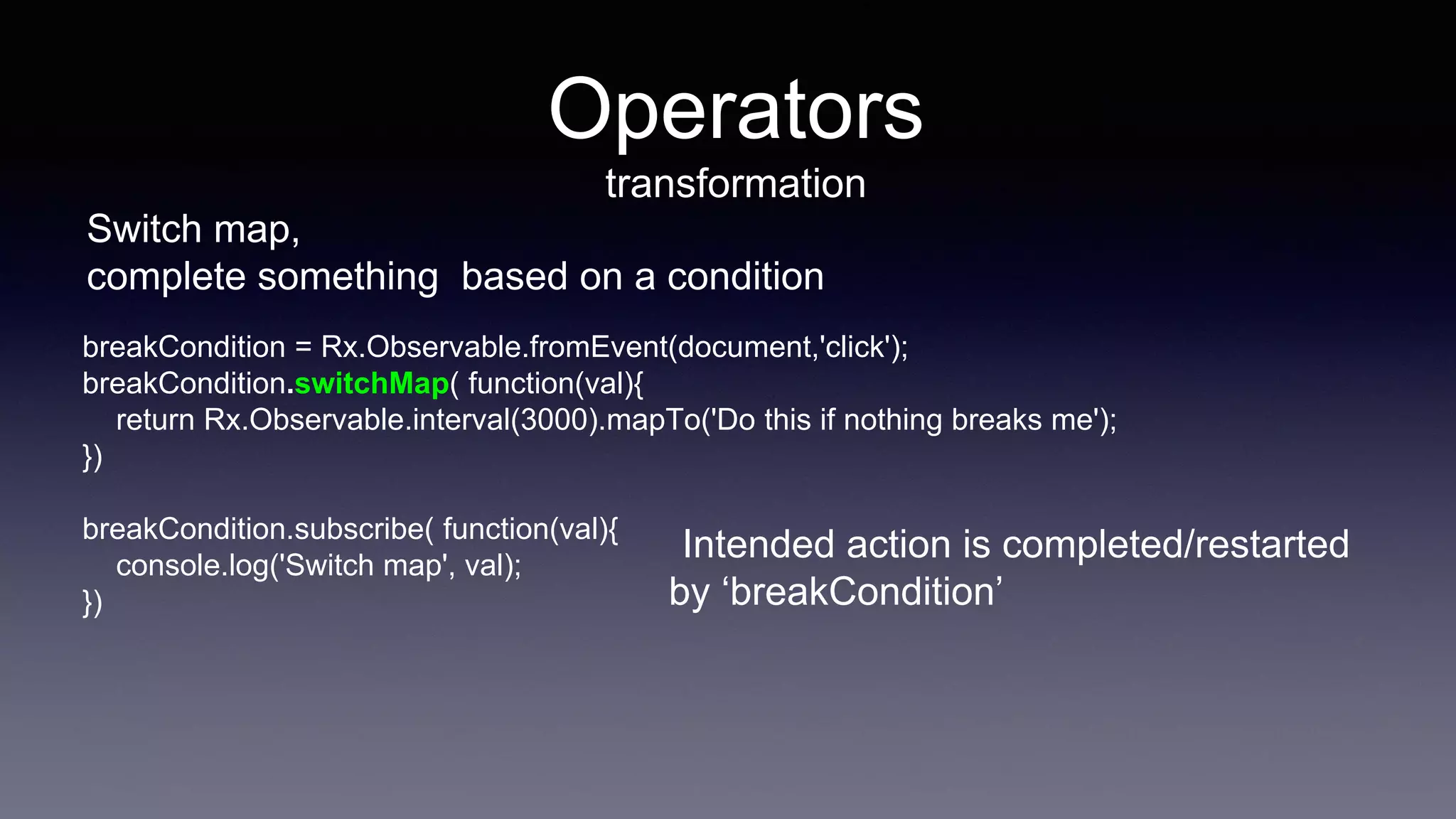 Operators
transformation

Switch map,
complete something based on a condition

breakCondition = Rx.Observable.fromEvent(document,'click');
breakCondition.switchMap( function(val){
return Rx.Observable.interval(3000).mapTo('Do this if nothing breaks me');
})

breakCondition.subscribe( function(val){
console.log('Switch map', val);
})

Intended action is completed/restarted by ‘breakCondition’